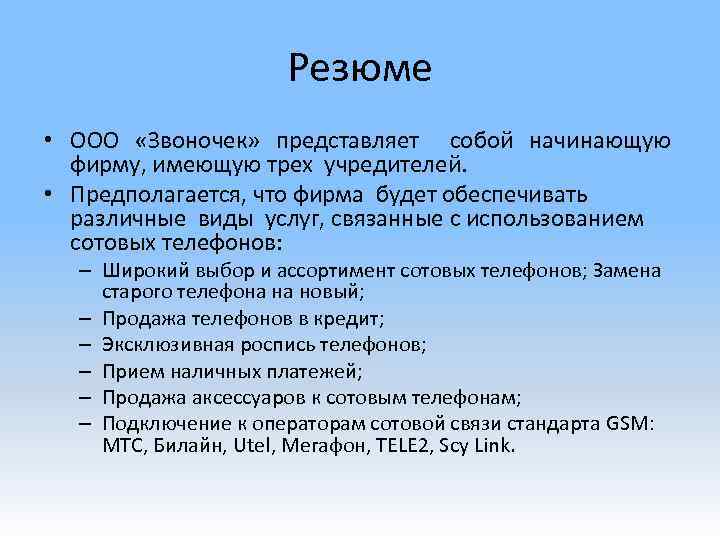 Резюме

• ООО «Звоночек» представляет собой начинающую фирму, имеющую трех учредителей.
• Предполагается, что фирма будет обеспечивать различные виды услуг, связанные с использованием сотовых телефонов:
– Широкий выбор и ассортимент сотовых телефонов; Замена старого телефона на новый;
– Продажа телефонов в кредит;
– Эксклюзивная роспись телефонов;
– Прием наличных платежей;
– Продажа аксессуаров к сотовым телефонам;
– Подключение к операторам сотовой связи стандарта GSM: МТС, Билайн, Utel, Мегафон, TELE2, Scy Link.